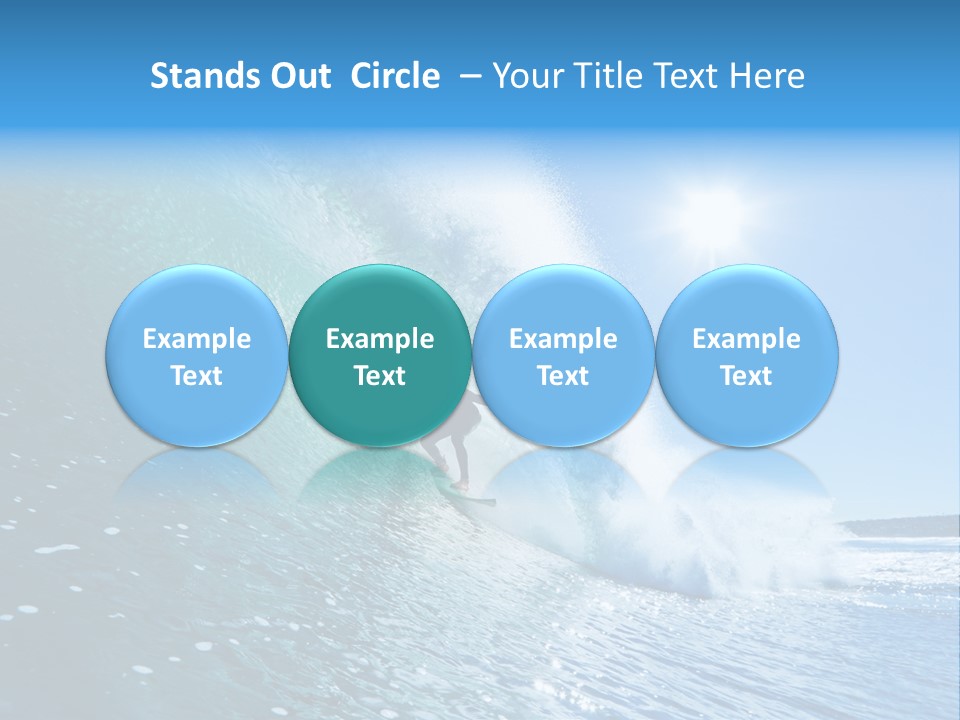 Stands Out Circle – Your Title Text Here

Example Text

Example Text

Example Text

Example Text